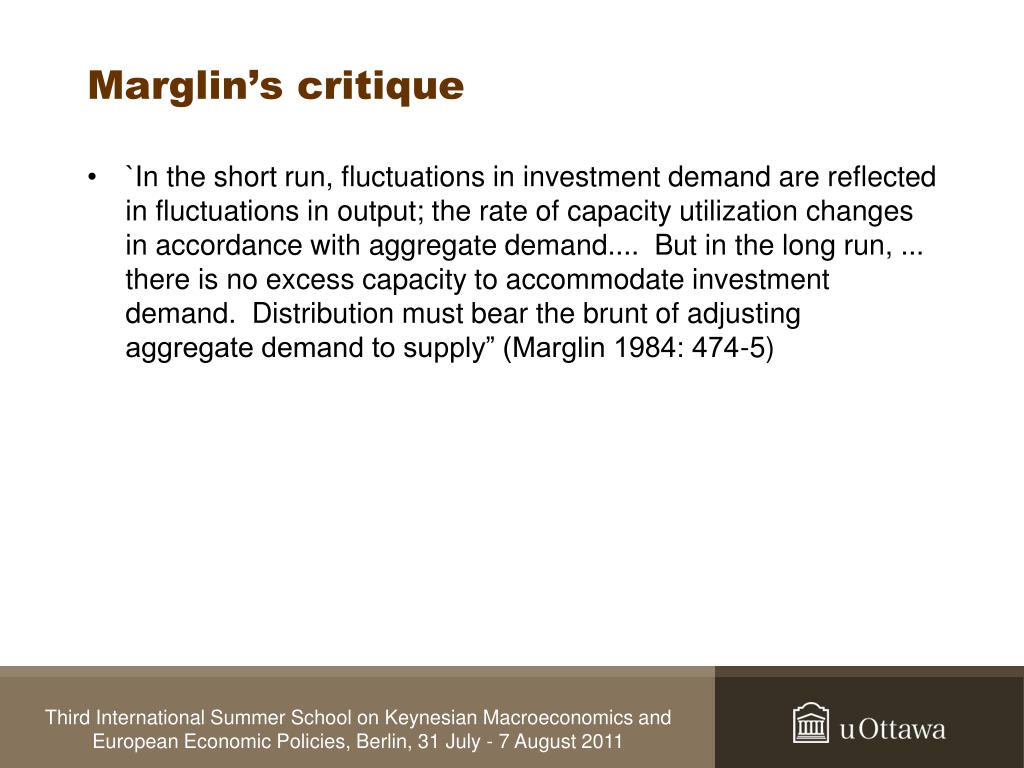 Marglin’s critique

• `In the short run, fluctuations in investment demand are reflected in fluctuations in output; the rate of capacity utilization changes in accordance with aggregate demand.... But in the long run, ... there is no excess capacity to accommodate investment demand. Distribution must bear the brunt of adjusting aggregate demand to supply” (Marglin 1984: 474-5)

Third International Summer School on Keynesian Macroeconomics and European Economic Policies, Berlin, 31 July - 7 August 2011

uOttawa